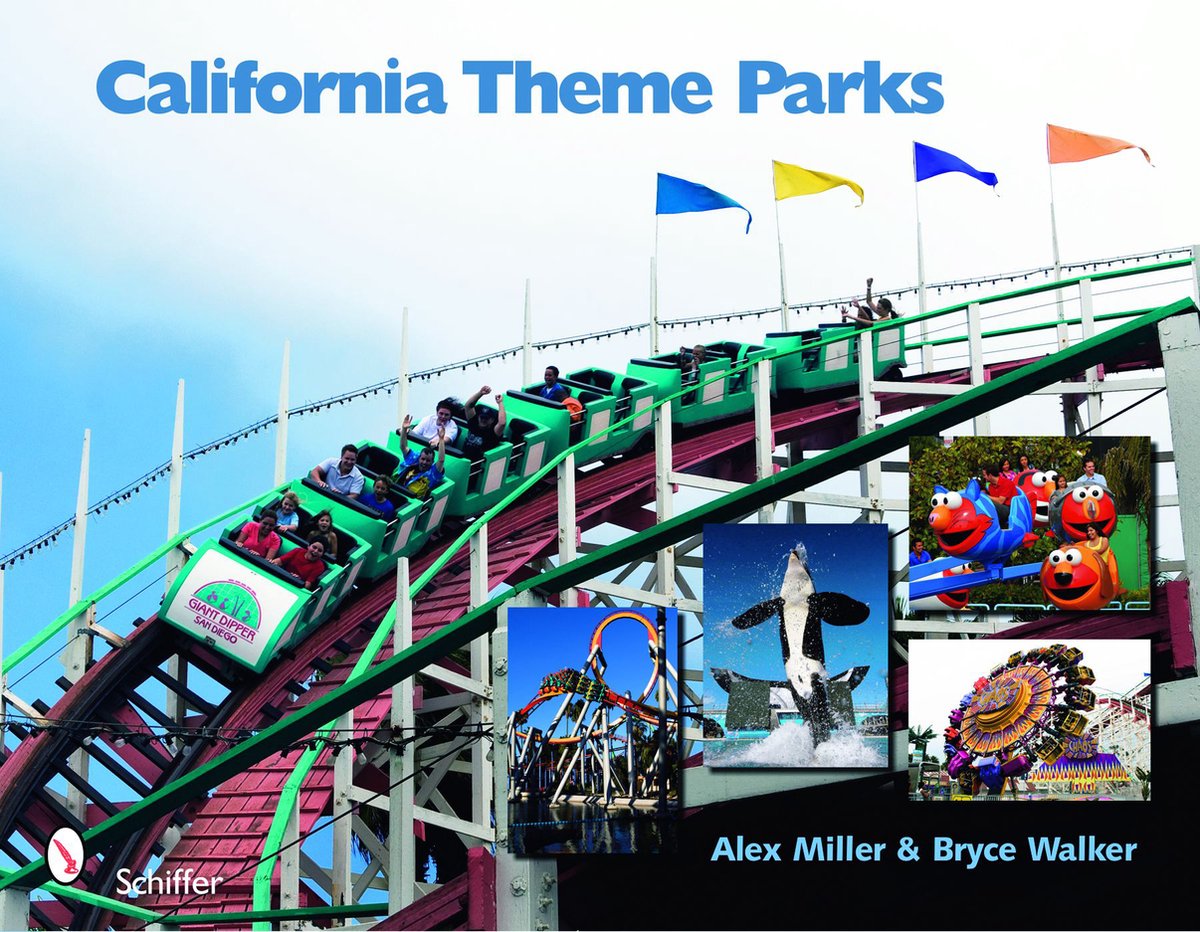 California Theme Parks

GIANT DIPPER
SAN DIEGO

Alex Miller & Bryce Walker

Schiffer